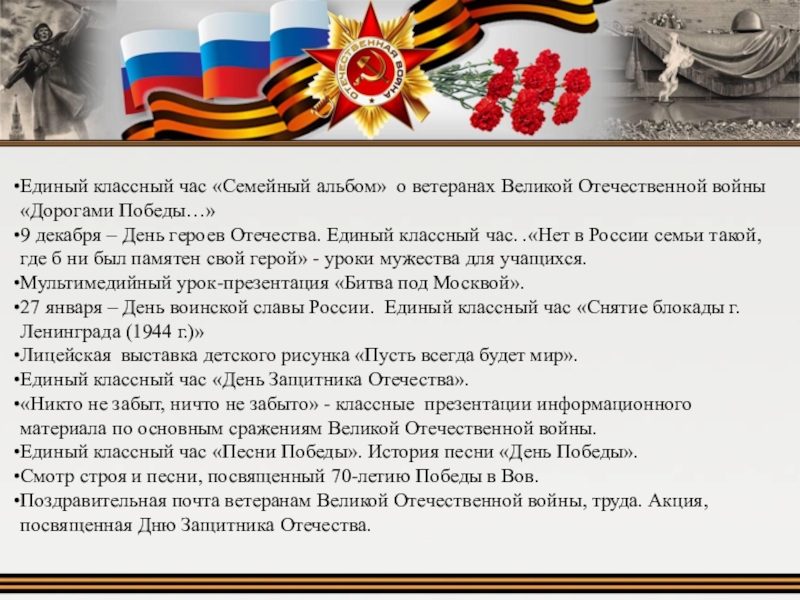 ОТЕЧЕСТВЕННАЯ ВОЙНА

•Единый классный час «Семейный альбом» о ветеранах Великой Отечественной войны «Дорогами Победы…»
•9 декабря – День героев Отечества. Единый классный час. .«Нет в России семьи такой, где б ни был памятен свой герой» - уроки мужества для учащихся.
•Мультимедийный урок-презентация «Битва под Москвой».
•27 января – День воинской славы России. Единый классный час «Снятие блокады г. Ленинграда (1944 г.)»
•Лицейская выставка детского рисунка «Пусть всегда будет мир».
•Единый классный час «День Защитника Отечества».
•«Никто не забыт, ничто не забыто» - классные презентации информационного материала по основным сражениям Великой Отечественной войны.
•Единый классный час «Песни Победы». История песни «День Победы».
•Смотр строя и песни, посвященный 70-летию Победы в Вов.
•Поздравительная почта ветеранам Великой Отечественной войны, труда. Акция, посвященная Дню Защитника Отечества.